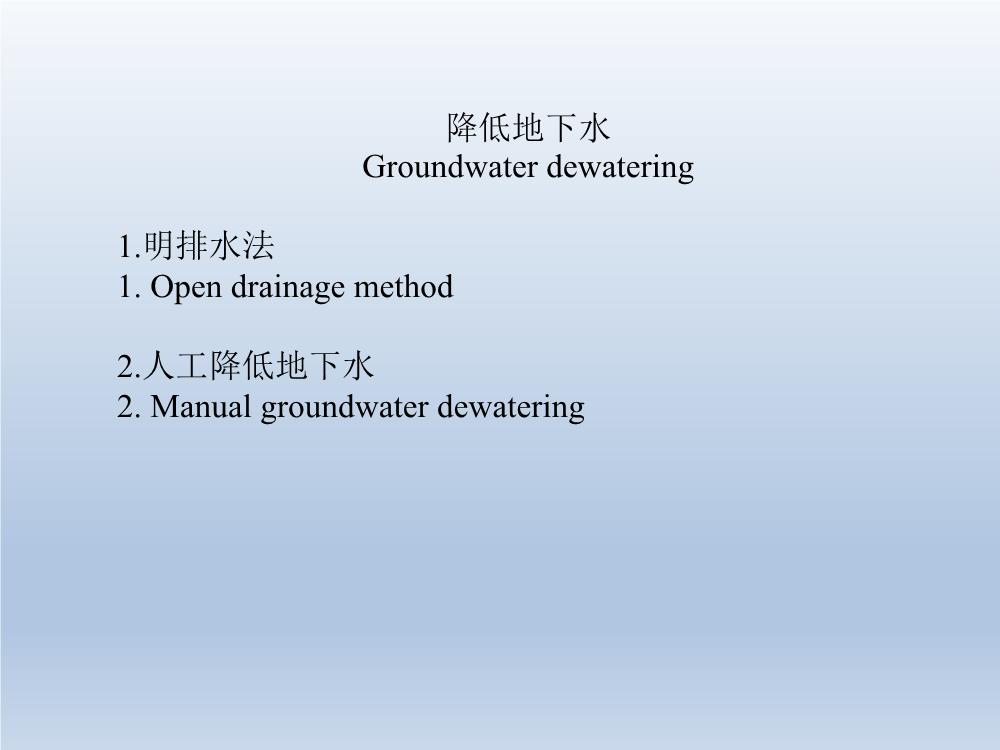 降低地下水
Groundwater dewatering

1.明排水法
1. Open drainage method

2.人工降低地下水
2. Manual groundwater dewatering